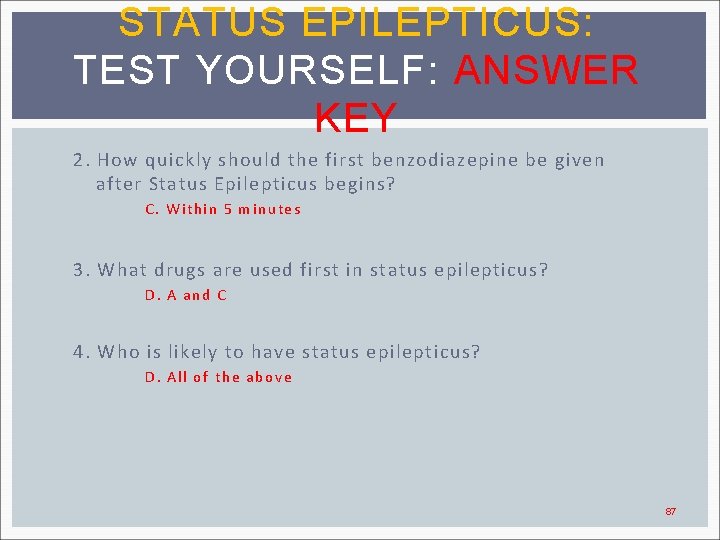 STATUS EPILEPTICUS: TEST YOURSELF: ANSWER KEY

2. How quickly should the first benzodiazepine be given after Status Epilepticus begins?

C. Within 5 minutes

3. What drugs are used first in status epilepticus?

D. A and C

4. Who is likely to have status epilepticus?

D. All of the above

87